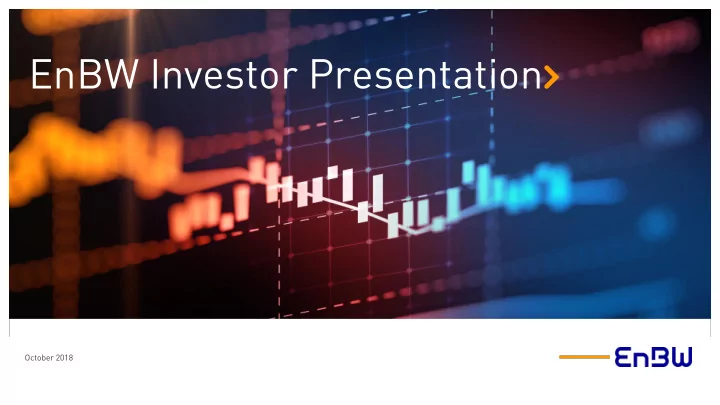 EnBW Investor Presentation›

October 2018

EnBW